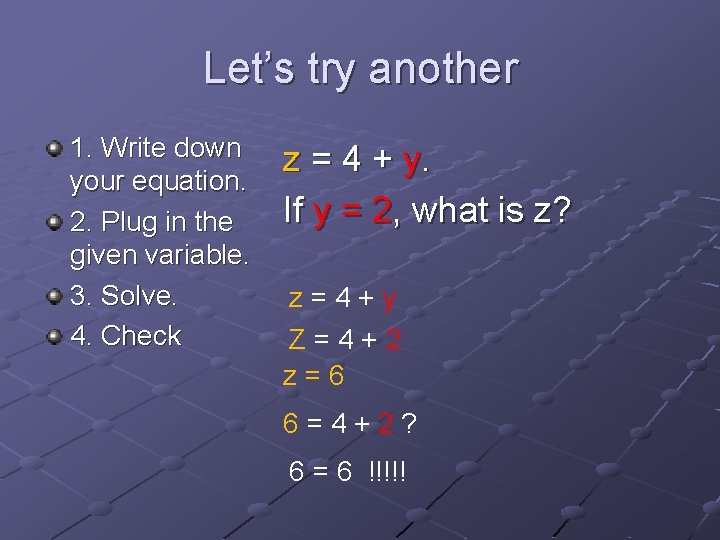 Let's try another

1. Write down your equation.
2. Plug in the given variable.
3. Solve.
4. Check

$z = 4 + y$.
If $y = 2$, what is z?

$z = 4 + y$
$Z = 4 + 2$
$z = 6$

$6 = 4 + 2$ ?

$6 = 6$ !!!!!